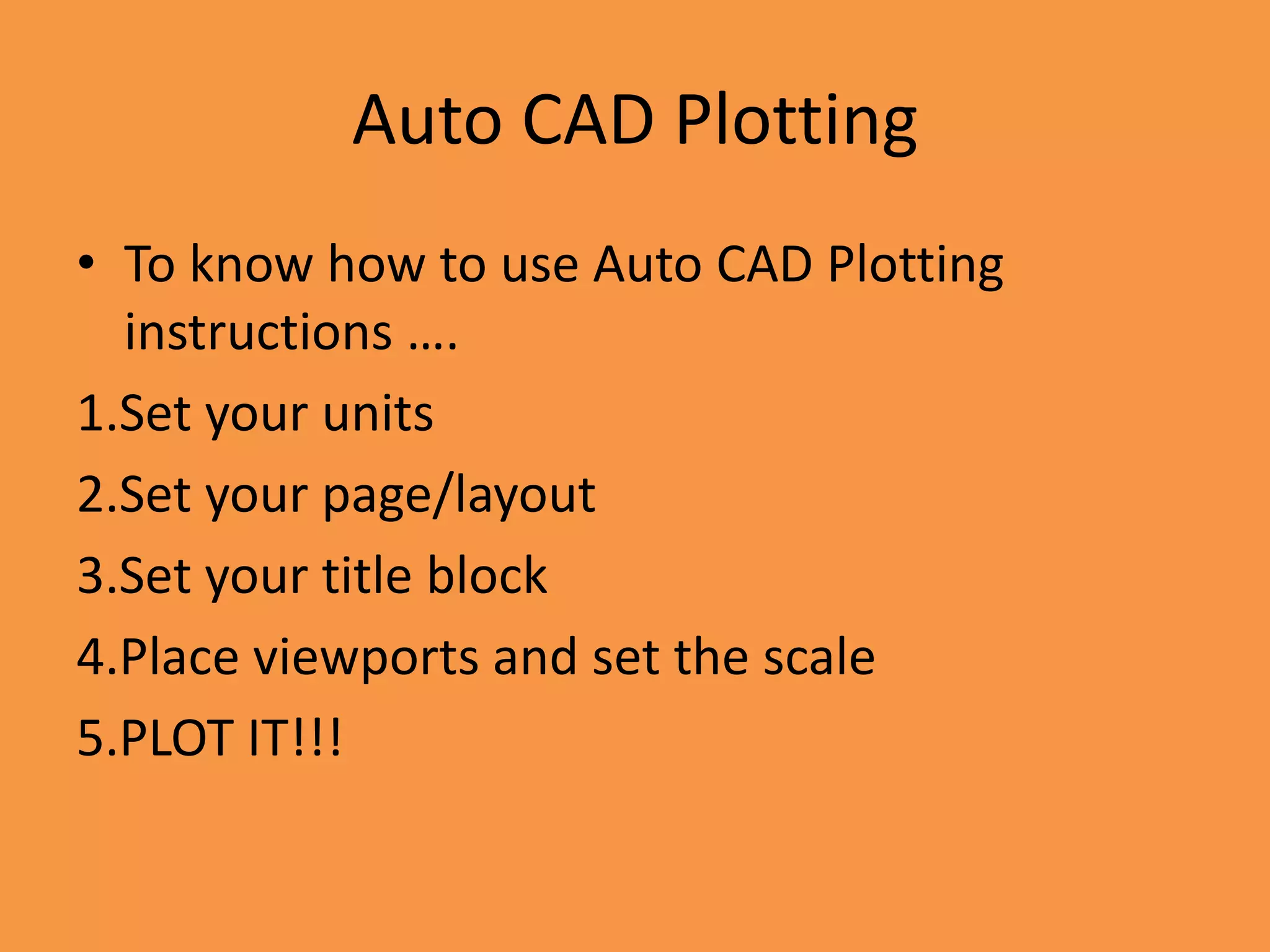 Auto CAD Plotting

• To know how to use Auto CAD Plotting instructions ….

1.Set your units

2.Set your page/layout

3.Set your title block

4.Place viewports and set the scale

5.PLOT IT!!!